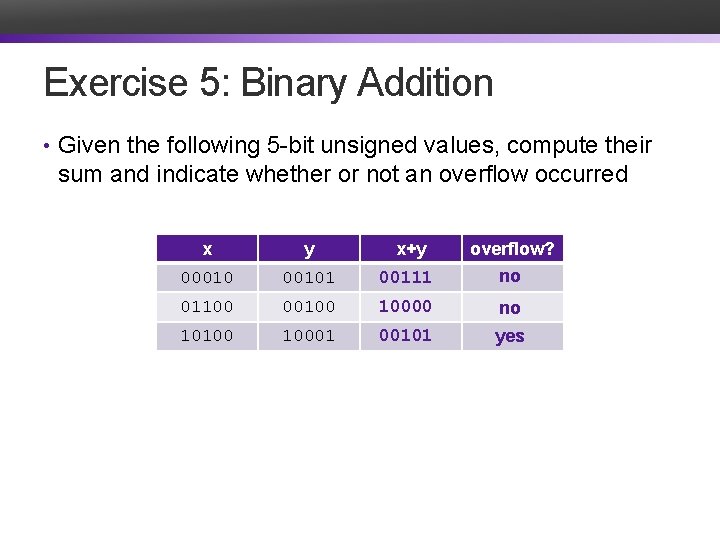 Exercise 5: Binary Addition

• Given the following 5-bit unsigned values, compute their sum and indicate whether or not an overflow occurred

| x | y | x+y | overflow? |
|---|---|---|---|
| 00010 | 00101 | 00111 | no |
| 01100 | 00100 | 10000 | no |
| 10100 | 10001 | 00101 | yes |